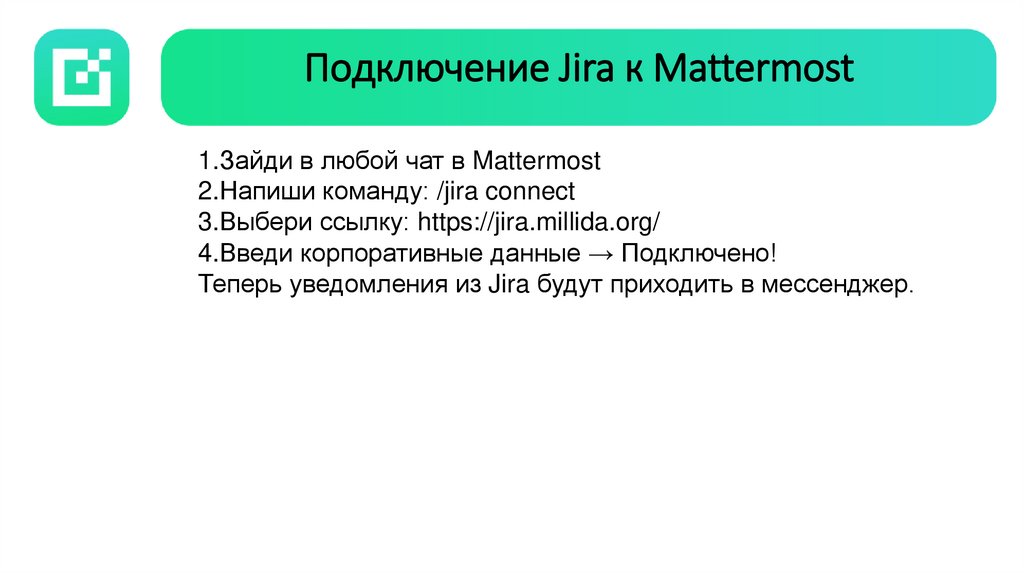 Подключение Jira к Mattermost

1.Зайди в любой чат в Mattermost
2.Напиши команду: /jira connect
3.Выбери ссылку: https://jira.millida.org/
4.Введи корпоративные данные → Подключено!
Теперь уведомления из Jira будут приходить в мессенджер.